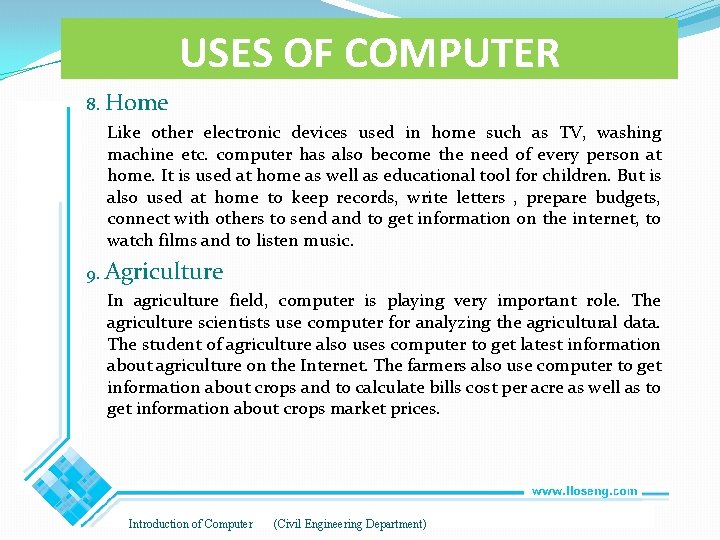 USES OF COMPUTER

8. Home

Like other electronic devices used in home such as TV, washing machine etc. computer has also become the need of every person at home. It is used at home as well as educational tool for children. But is also used at home to keep records, write letters , prepare budgets, connect with others to send and to get information on the internet, to watch films and to listen music.

9. Agriculture

In agriculture field, computer is playing very important role. The agriculture scientists use computer for analyzing the agricultural data. The student of agriculture also uses computer to get latest information about agriculture on the Internet. The farmers also use computer to get information about crops and to calculate bills cost per acre as well as to get information about crops market prices.

www.lloseng.com

Introduction of Computer (Civil Engineering Department)